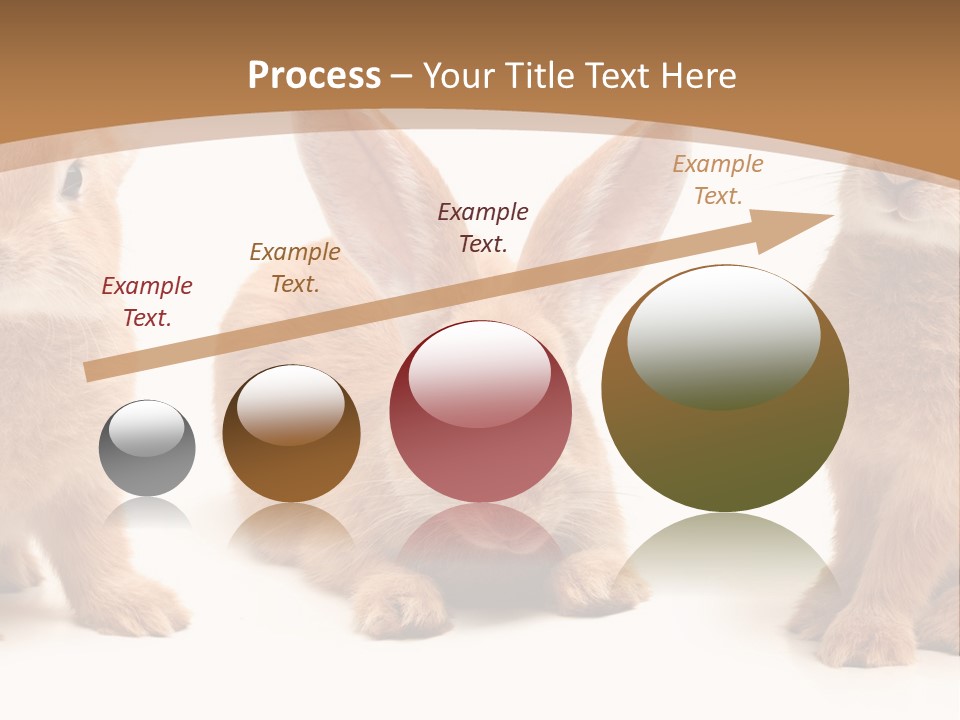 Process – Your Title Text Here

Example Text.

Example Text.

Example Text.

Example Text.